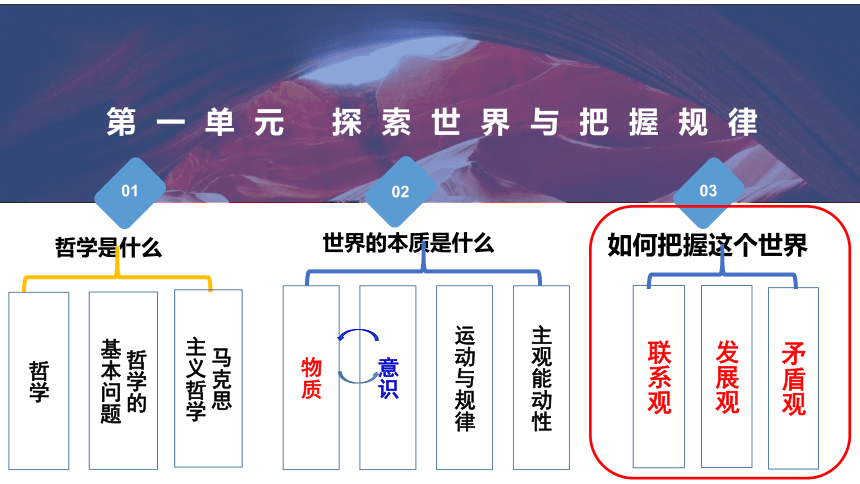 第一单元 探索世界与把握规律

01

哲学是什么

哲学

哲学的基本问题

马克思主义哲学

02

世界的本质是什么

物质

意识

运动与规律

主观能动性

03

如何把握这个世界

联系观

发展观

矛盾观